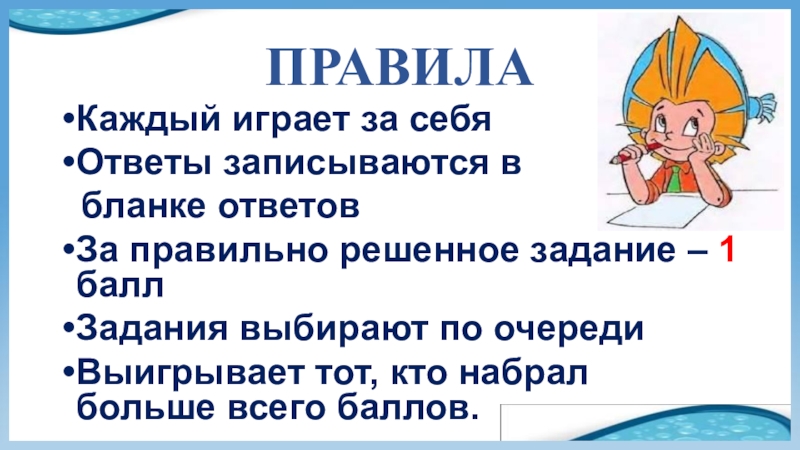 ПРАВИЛА

•Каждый играет за себя

•Ответы записываются в бланке ответов

•За правильно решенное задание – 1 балл

•Задания выбирают по очереди

•Выигрывает тот, кто набрал больше всего баллов.